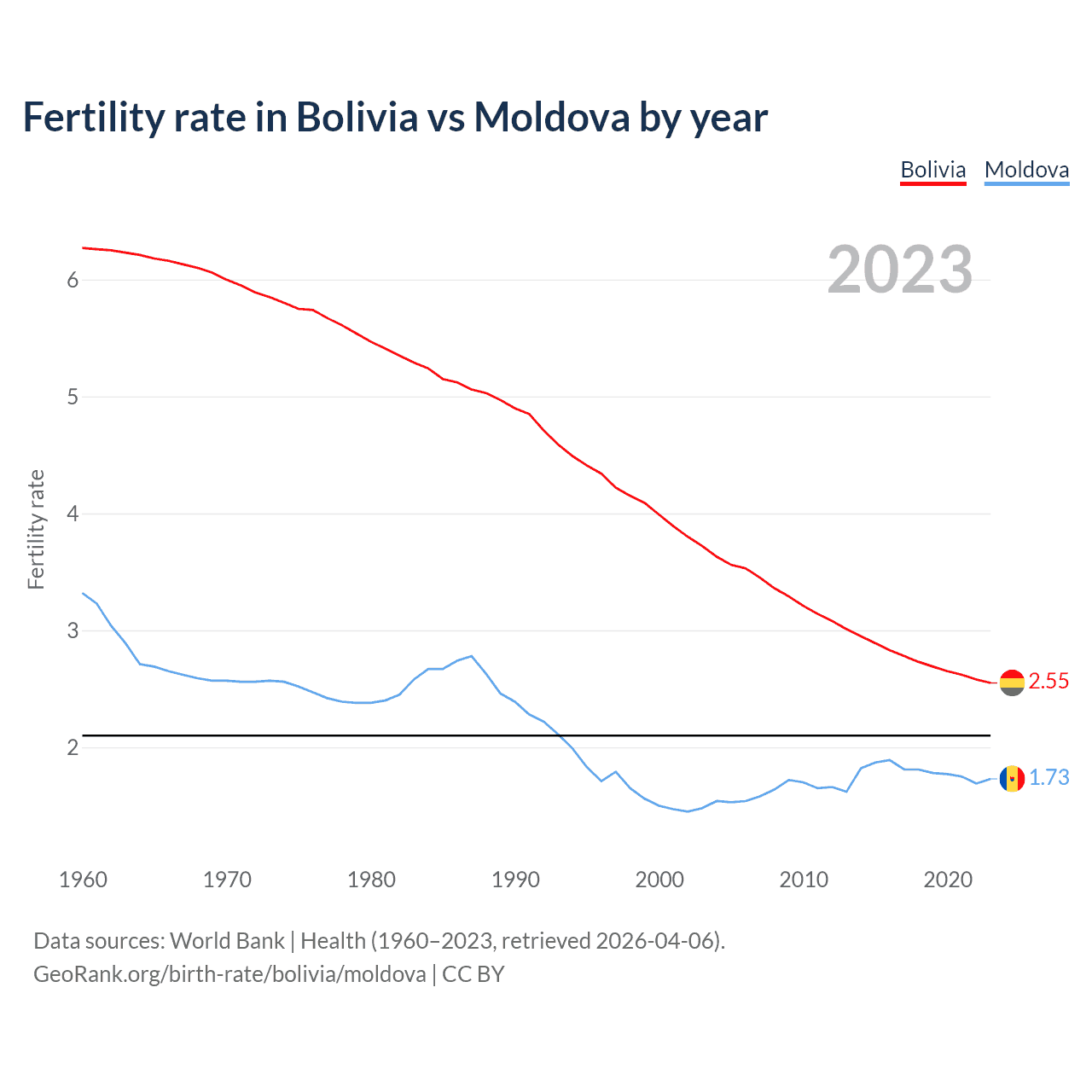 Fertility rate in Bolivia vs Moldova by year

Bolivia Moldova

2023

Fertility rate

6
5
4
3
2

2.55
1.73

1960 1970 1980 1990 2000 2010 2020

Data sources: World Bank | Health (1960–2023, retrieved 2026-04-06).
GeoRank.org/birth-rate/bolivia/moldova | CC BY